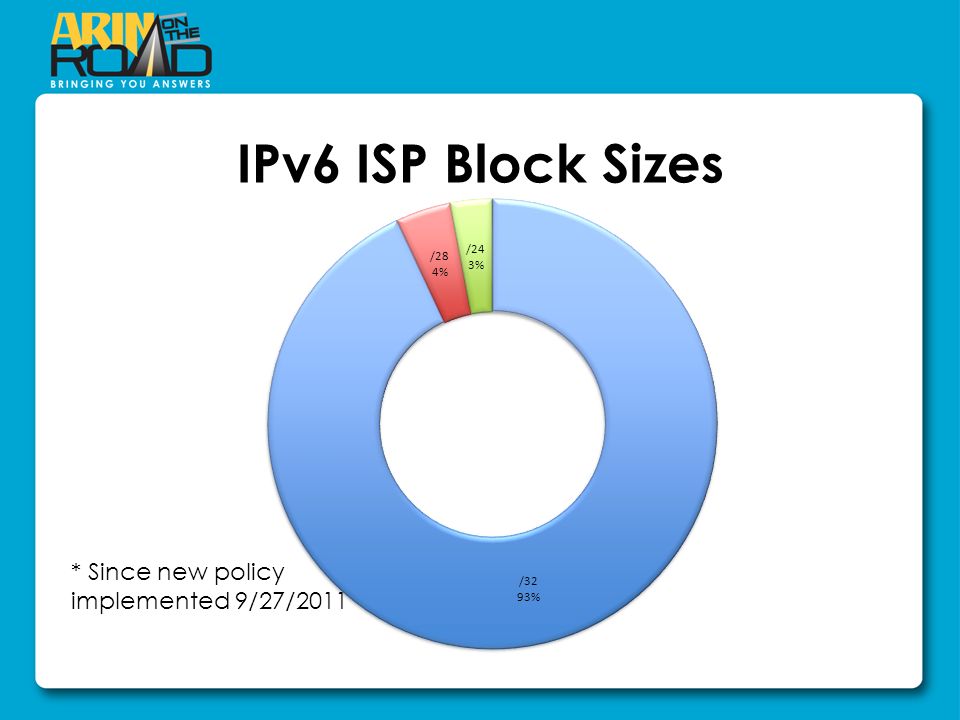 ARIN ON THE ROAD
BRINGING YOU ANSWERS

IPv6 ISP Block Sizes

/28
4%

/24
3%

/32
93%

* Since new policy implemented 9/27/2011